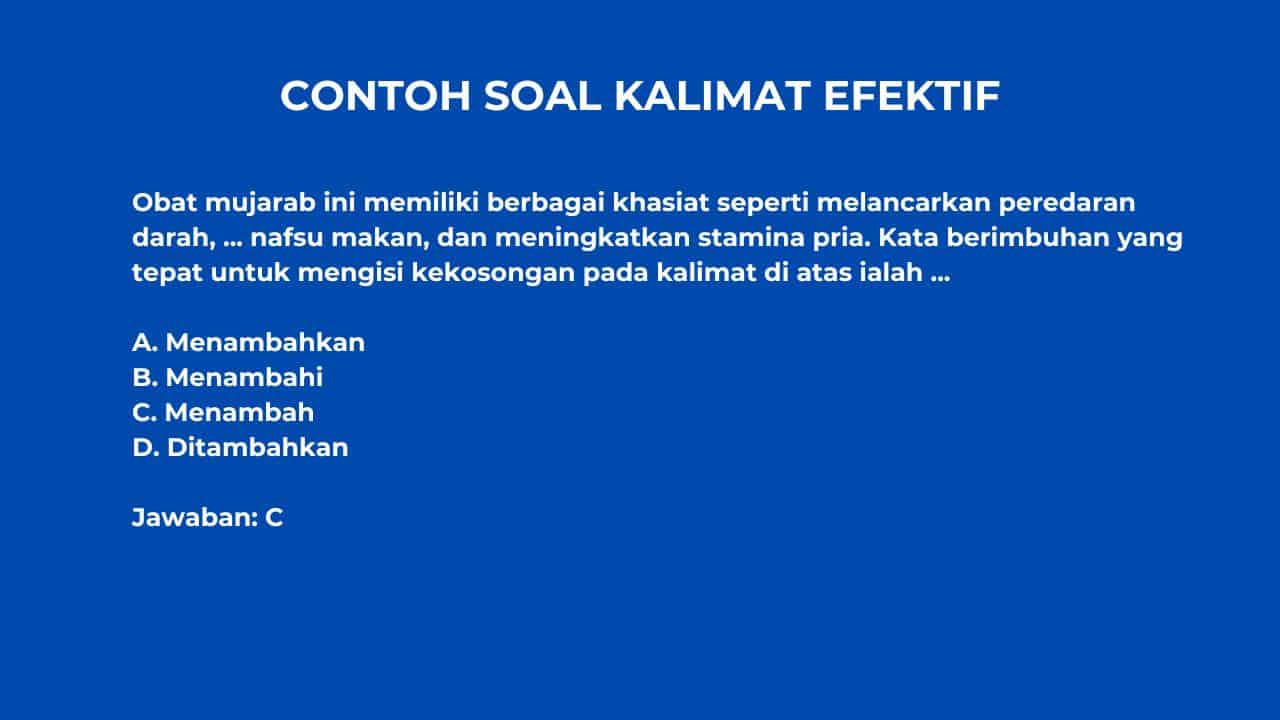 CONTOH SOAL KALIMAT EFEKTIF

Obat mujarab ini memiliki berbagai khasiat seperti melancarkan peredaran darah, ... nafsu makan, dan meningkatkan stamina pria. Kata berimbuhan yang tepat untuk mengisi kekosongan pada kalimat di atas ialah ...

A. Menambahkan
B. Menambahi
C. Menambah
D. Ditambahkan

Jawaban: C